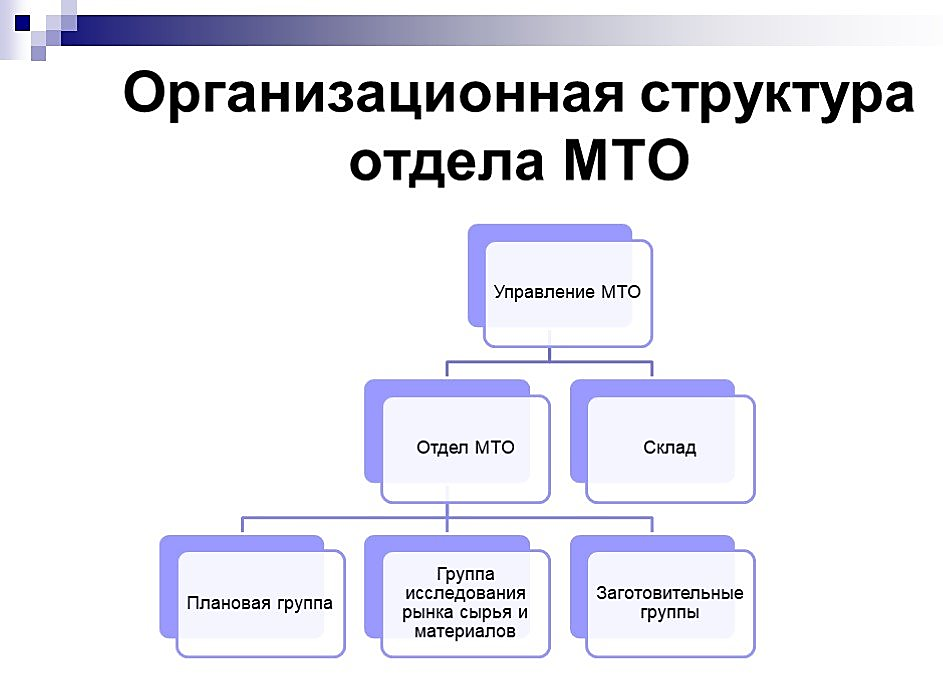 Организационная структура отдела МТО

Управление МТО

Отдел МТО

Склад

Плановая группа

Группа исследования рынка сырья и материалов

Заготовительные группы